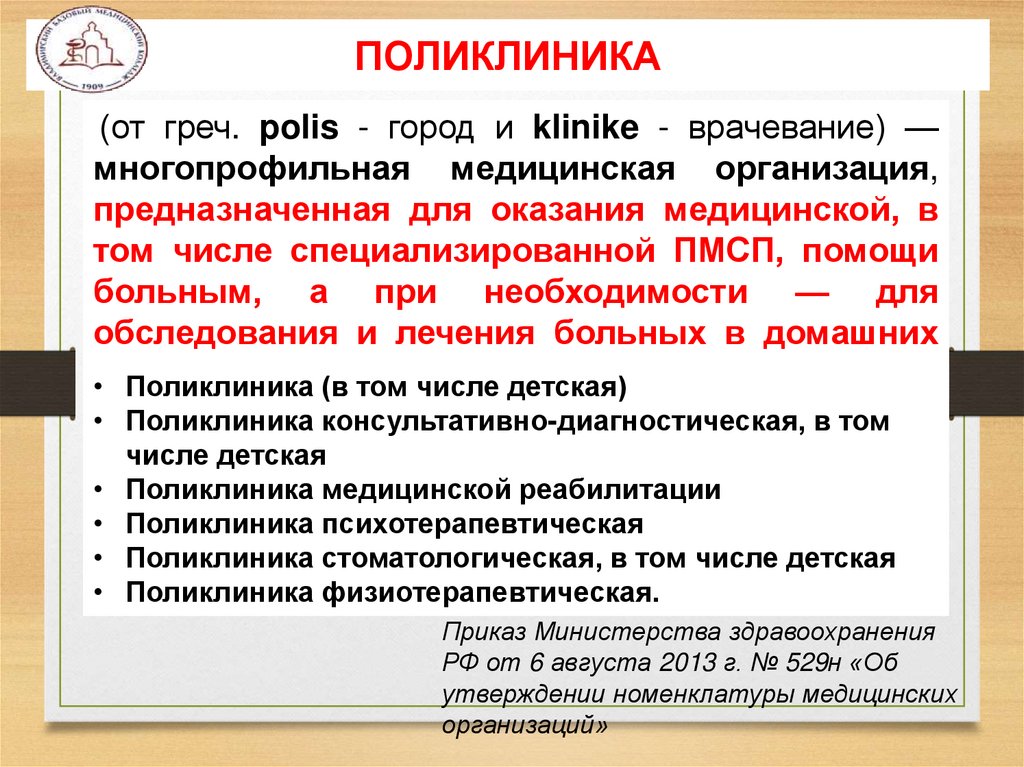 ВЛАДИМИРСКИЙ БАЗОВЫЙ МЕДИЦИНСКИЙ КОЛЛЕДЖ 1909

ПОЛИКЛИНИКА

(от греч. polis - город и klinike - врачевание) — многопрофильная медицинская организация, предназначенная для оказания медицинской, в том числе специализированной ПМСП, помощи больным, а при необходимости — для обследования и лечения больных в домашних

• Поликлиника (в том числе детская)
• Поликлиника консультативно-диагностическая, в том числе детская
• Поликлиника медицинской реабилитации
• Поликлиника психотерапевтическая
• Поликлиника стоматологическая, в том числе детская
• Поликлиника физиотерапевтическая.

Приказ Министерства здравоохранения РФ от 6 августа 2013 г. № 529н «Об утверждении номенклатуры медицинских организаций»